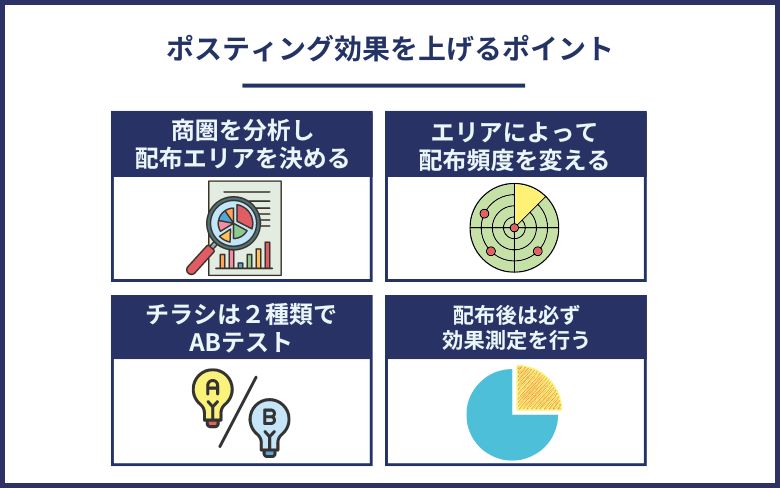 ポスティング効果を上げるポイント

商圏を分析し
配布エリアを決める

エリアによって
配布頻度を変える

チラシは２種類で
ABテスト

A

B

配布後は必ず
効果測定を行う